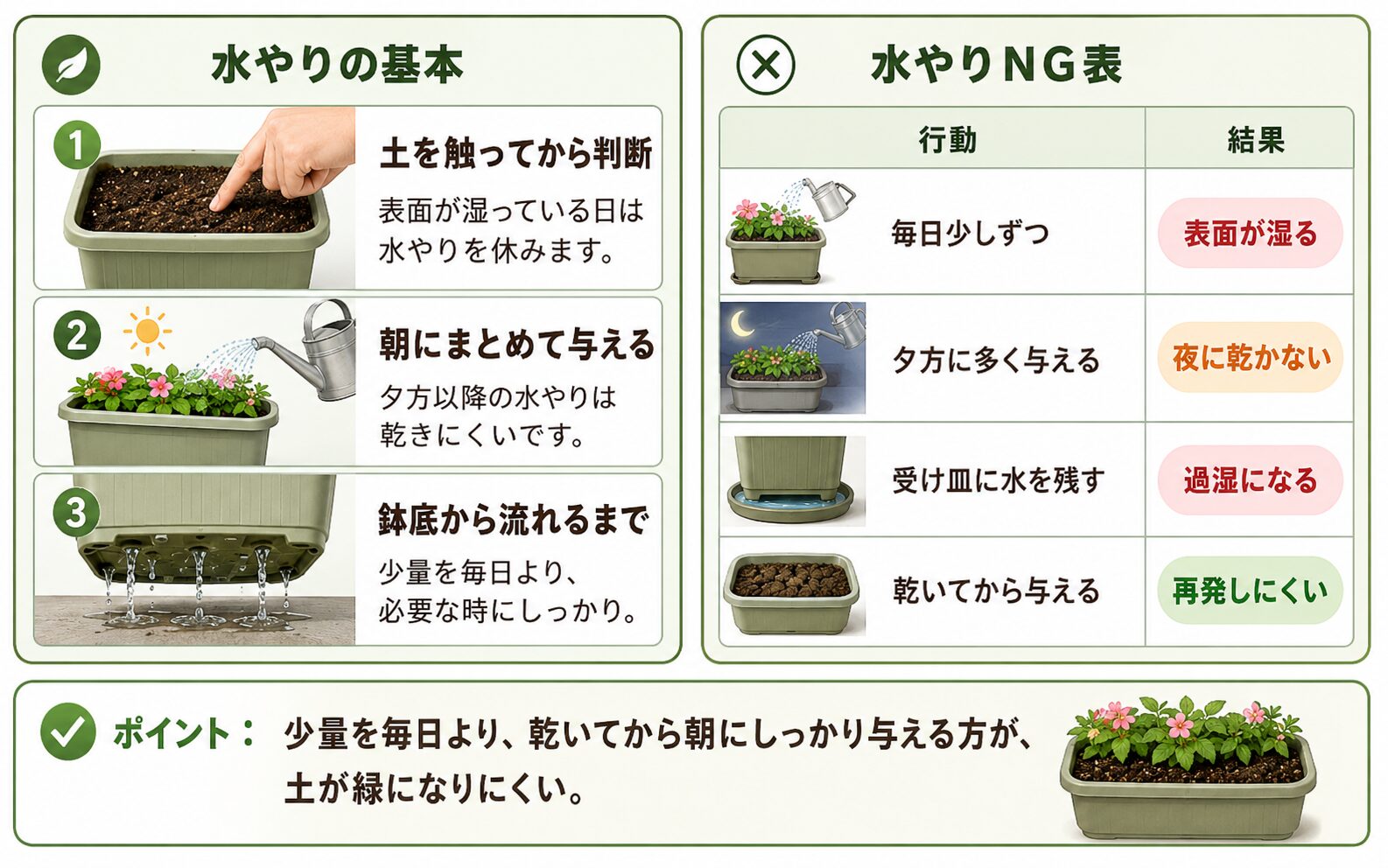 水やりの基本

1
土を触ってから判断
表面が湿っている日は水やりを休みます。

2
朝にまとめて与える
夕方以降の水やりは乾きにくいです。

3
鉢底から流れるまで
少量を毎日より、必要な時にしっかり。

水やりNG表

| 行動 | 結果 |
|---|---|
| 毎日少しずつ | 表面が湿る |
| 夕方に多く与える | 夜に乾かない |
| 受け皿に水を残す | 過湿になる |
| 乾いてから与える | 再発しにくい |

ポイント： 少量を毎日より、乾いてから朝にしっかり与える方が、土が緑になりにくい。